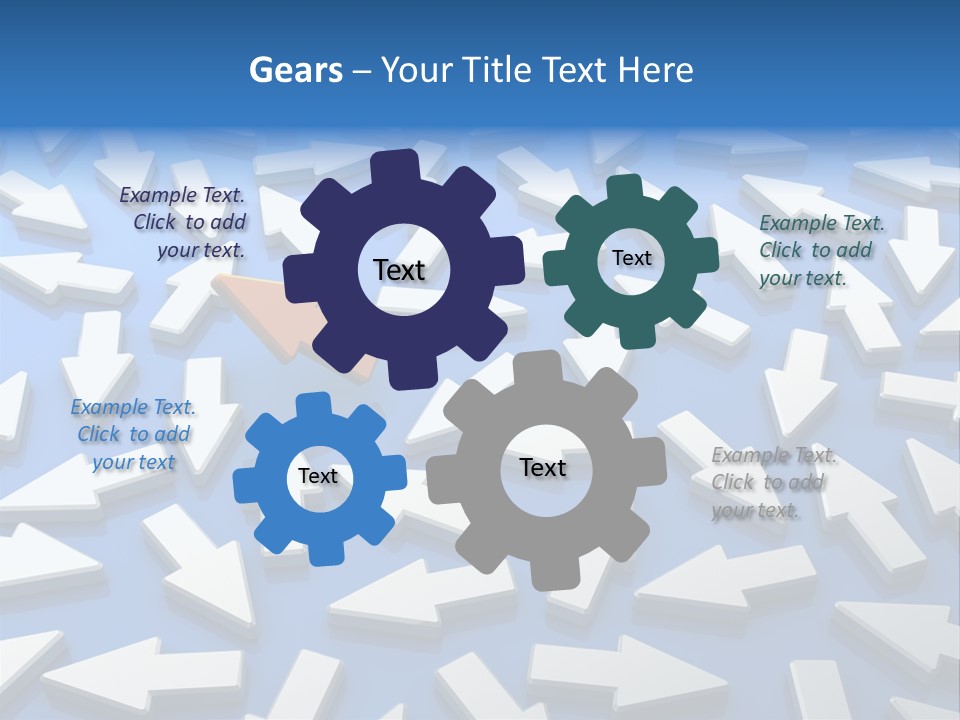 Gears – Your Title Text Here

Example Text. Click to add your text.

Text

Text

Example Text. Click to add your text.

Example Text. Click to add your text

Text

Text

Example Text. Click to add your text.